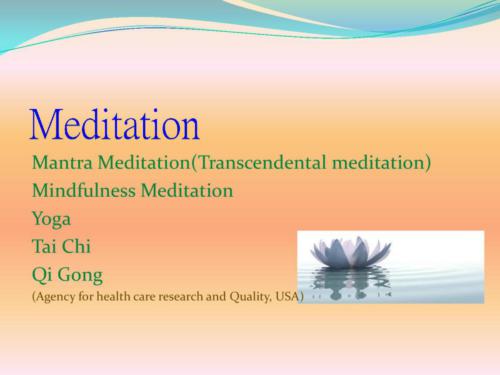 Meditation

Mantra Meditation(Transcendental meditation)
Mindfulness Meditation
Yoga
Tai Chi
Qi Gong
(Agency for health care research and Quality, USA)